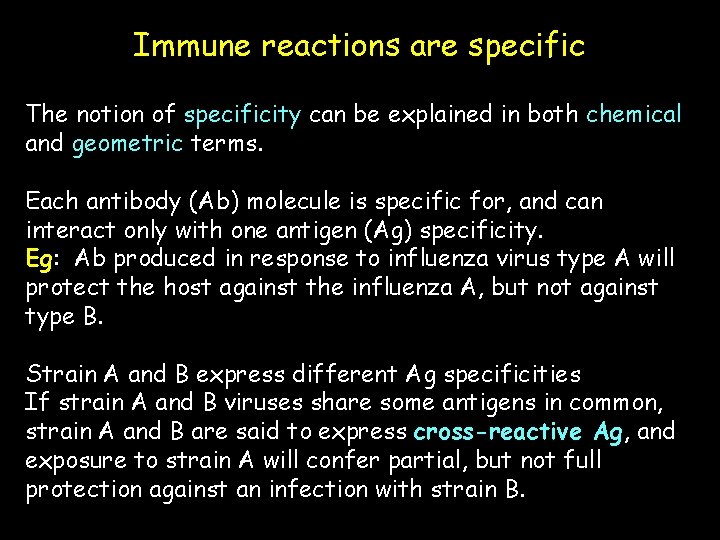 Immune reactions are specific

The notion of specificity can be explained in both chemical and geometric terms.

Each antibody (Ab) molecule is specific for, and can interact only with one antigen (Ag) specificity.
Eg: Ab produced in response to influenza virus type A will protect the host against the influenza A, but not against type B.

Strain A and B express different Ag specificities
If strain A and B viruses share some antigens in common, strain A and B are said to express cross-reactive Ag, and exposure to strain A will confer partial, but not full protection against an infection with strain B.